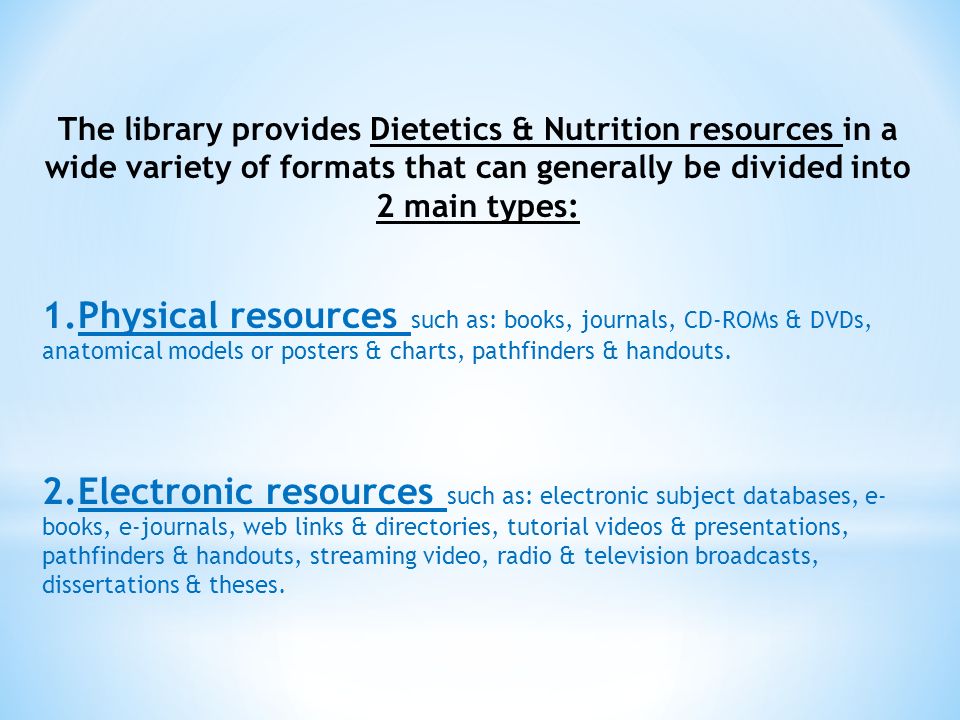 The library provides Dietetics & Nutrition resources in a wide variety of formats that can generally be divided into 2 main types:

1.Physical resources such as: books, journals, CD-ROMs & DVDs, anatomical models or posters & charts, pathfinders & handouts.

2.Electronic resources such as: electronic subject databases, e-books, e-journals, web links & directories, tutorial videos & presentations, pathfinders & handouts, streaming video, radio & television broadcasts, dissertations & theses.